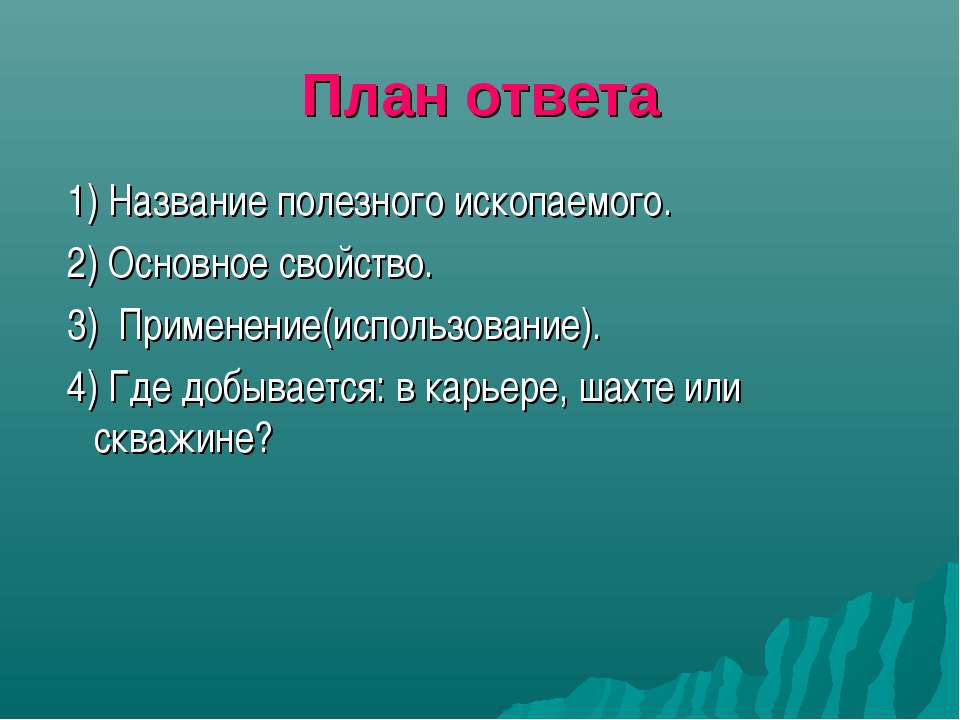 План ответа

1) Название полезного ископаемого.

2) Основное свойство.

3)  Применение(использование).

4) Где добывается: в карьере, шахте или скважине?